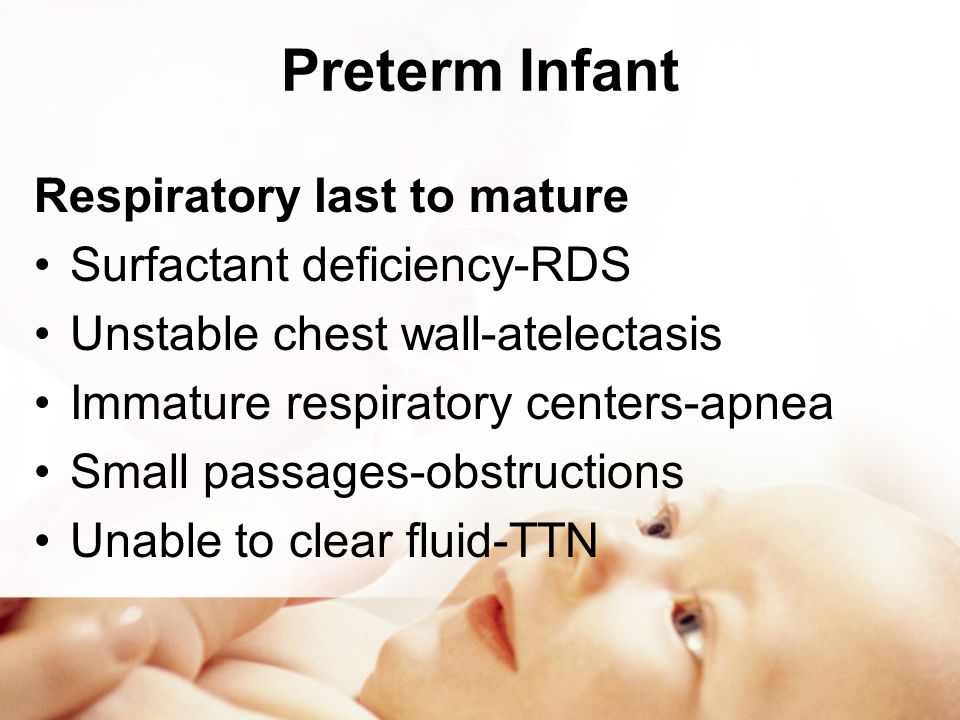 Preterm Infant

Respiratory last to mature

• Surfactant deficiency-RDS
• Unstable chest wall-atelectasis
• Immature respiratory centers-apnea
• Small passages-obstructions
• Unable to clear fluid-TTN